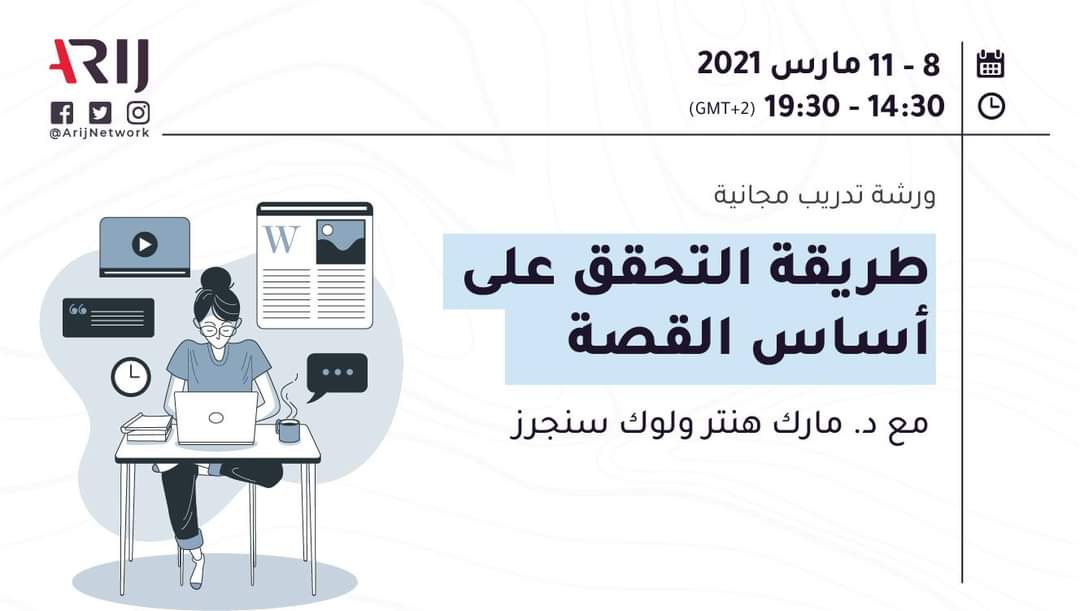 ARIJ
@ArijNetwork

8 - 11 مارس 2021
14:30 - 19:30 (GMT+2)

ورشة تدريب مجانية

طريقة التحقق على أساس القصة

مع د. مارك هنتر ولوك سنجرز

W